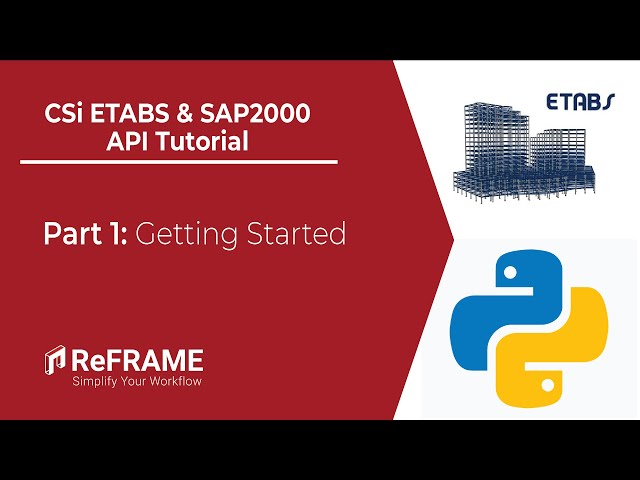 CSi ETABS & SAP2000
API Tutorial

Part 1: Getting Started

ReFRAME
Simplify Your Workflow

ETABS